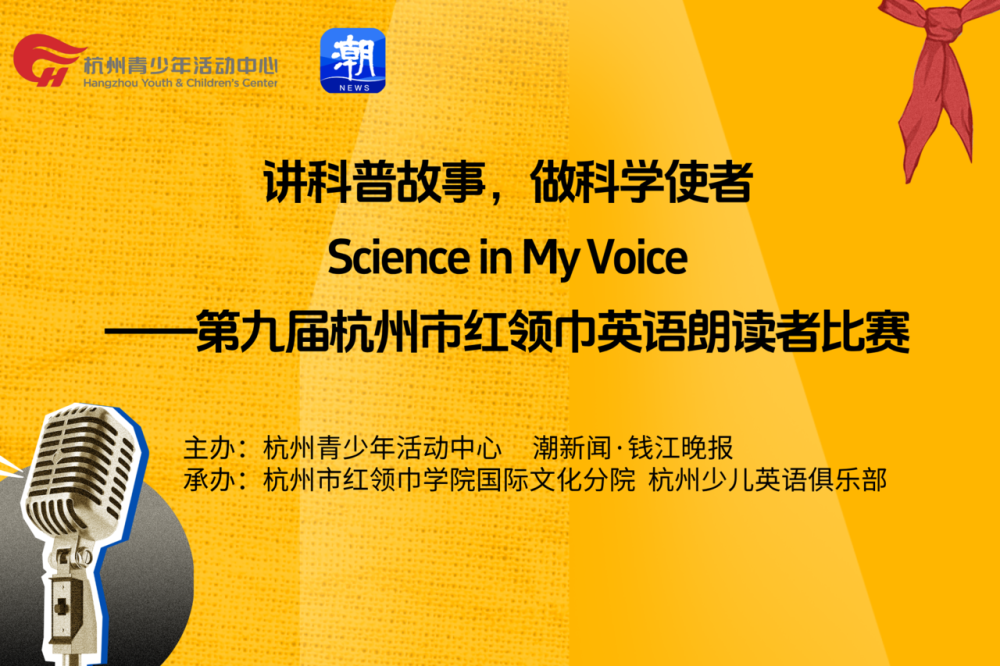 杭州青少年活动中心
Hangzhou Youth & Children's Center

潮
NEWS

讲科普故事，做科学使者
Science in My Voice
——第九届杭州市红领巾英语朗读者比赛

主办：杭州青少年活动中心 潮新闻·钱江晚报
承办：杭州市红领巾学院国际文化分院 杭州少儿英语俱乐部